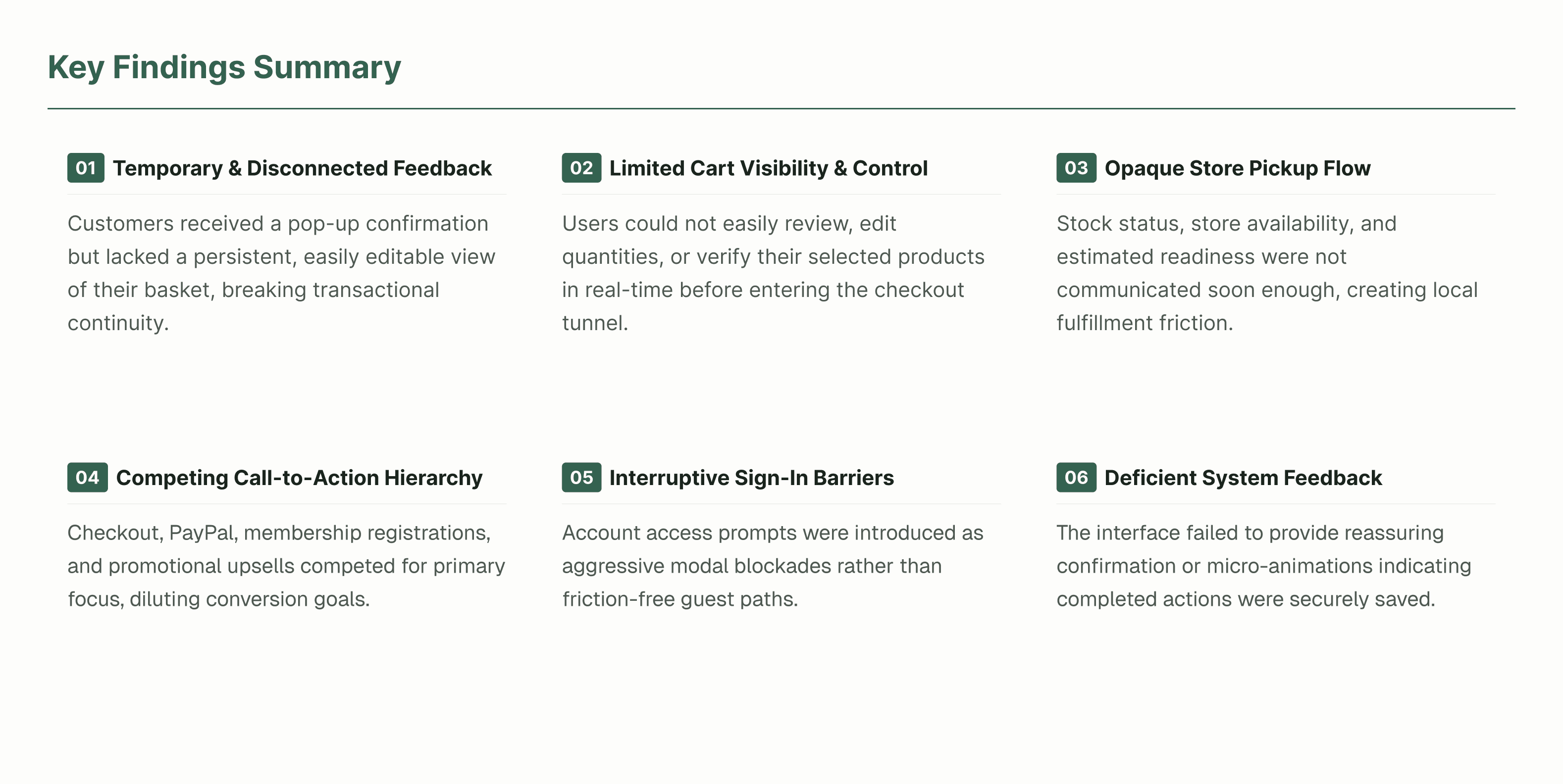 Key Findings Summary

01 Temporary & Disconnected Feedback

Customers received a pop-up confirmation but lacked a persistent, easily editable view of their basket, breaking transactional continuity.

02 Limited Cart Visibility & Control

Users could not easily review, edit quantities, or verify their selected products in real-time before entering the checkout tunnel.

03 Opaque Store Pickup Flow

Stock status, store availability, and estimated readiness were not communicated soon enough, creating local fulfillment friction.

04 Competing Call-to-Action Hierarchy

Checkout, PayPal, membership registrations, and promotional upsells competed for primary focus, diluting conversion goals.

05 Interruptive Sign-In Barriers

Account access prompts were introduced as aggressive modal blockades rather than friction-free guest paths.

06 Deficient System Feedback

The interface failed to provide reassuring confirmation or micro-animations indicating completed actions were securely saved.